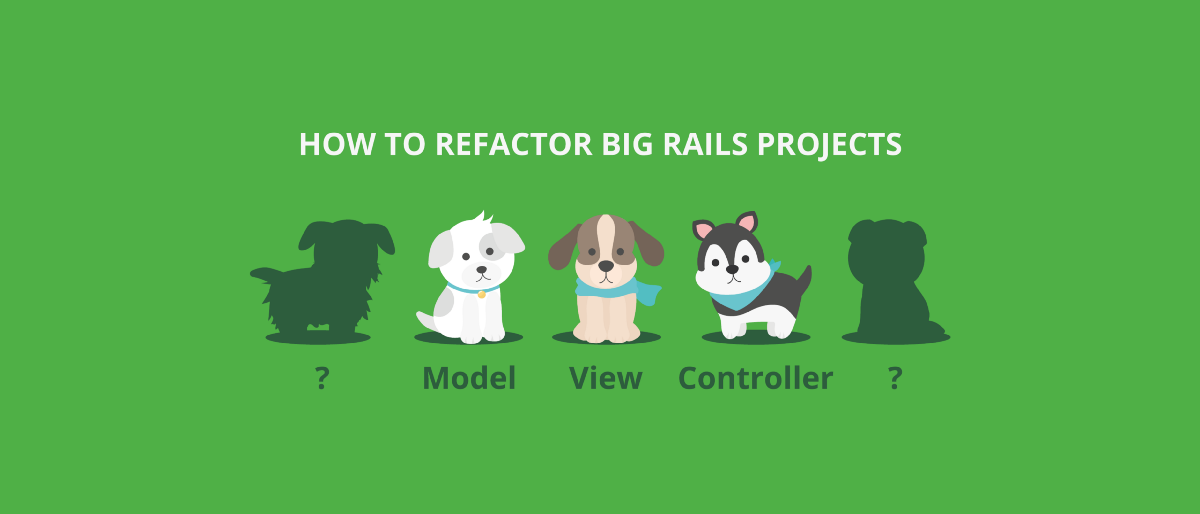 HOW TO REFACTOR BIG RAILS PROJECTS

? Model View Controller ?